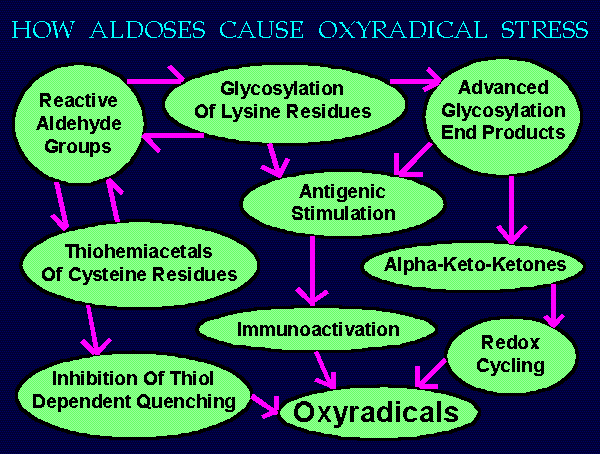 HOW ALDOSES CAUSE OXYRADICAL STRESS

Reactive Aldehyde Groups

Glycosylation Of Lysine Residues

Advanced Glycosylation End Products

Antigenic Stimulation

Thiohemiacetals Of Cysteine Residues

Alpha-Keto-Ketones

Immunoactivation

Redox Cycling

Inhibition Of Thiol Dependent Quenching

Oxyradicals